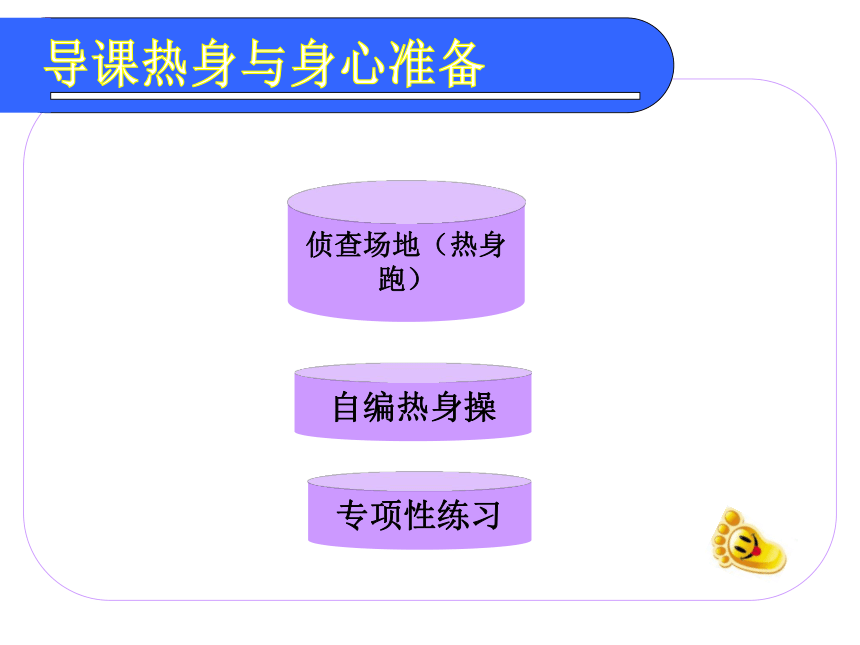 导课热身与身心准备

侦查场地（热身跑）

自编热身操

专项性练习